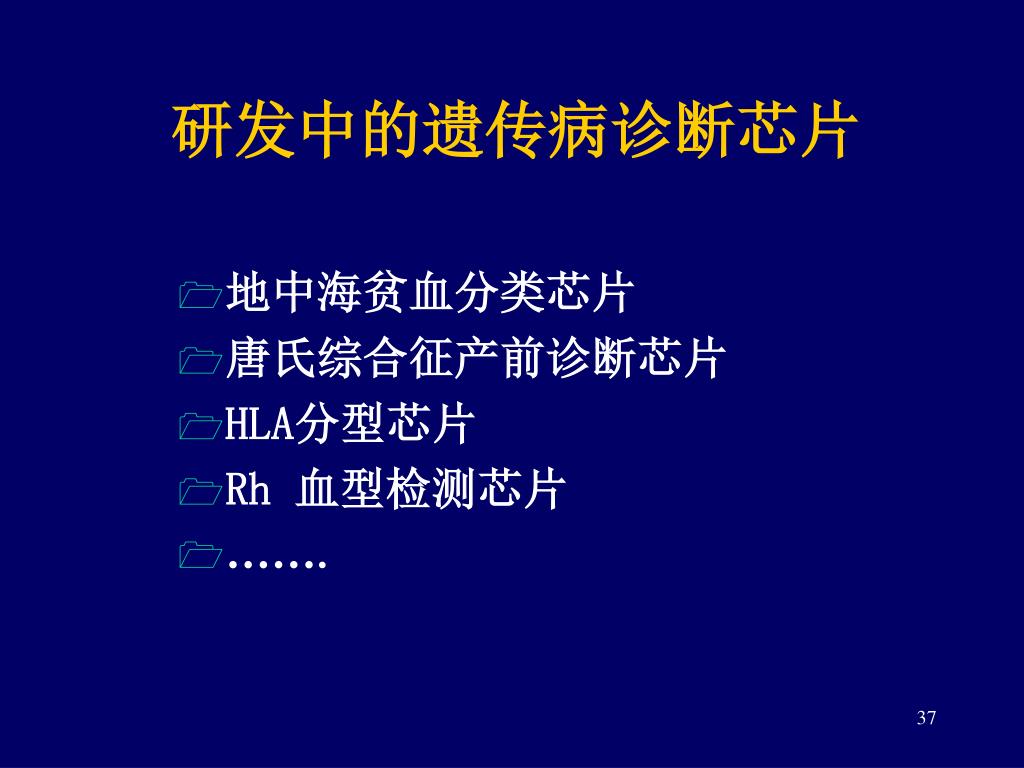 研发中的遗传病诊断芯片

地中海贫血分类芯片
唐氏综合征产前诊断芯片
HLA分型芯片
Rh 血型检测芯片
…….

37